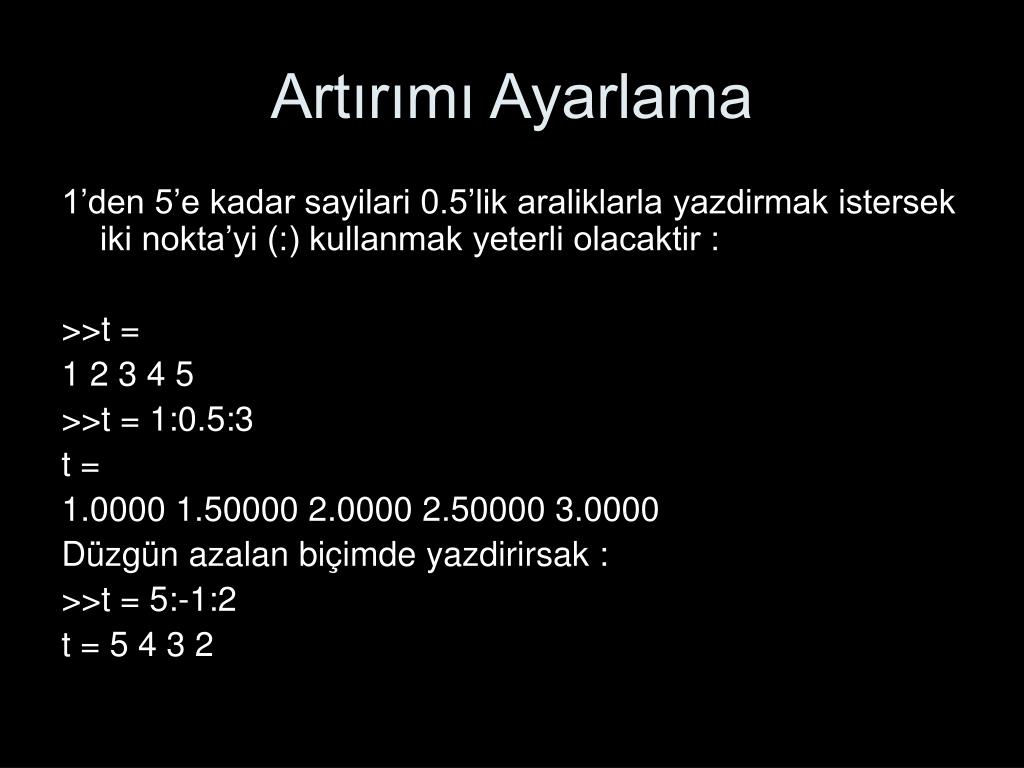 Artırımı Ayarlama

1’den 5’e kadar sayilari 0.5’lik araliklarla yazdirmak istersek iki nokta’yi (:) kullanmak yeterli olacaktir :

>>t =
1 2 3 4 5
>>t = 1:0.5:3
t =
1.0000 1.50000 2.0000 2.50000 3.0000
Düzgün azalan biçimde yazdirirsak :
>>t = 5:-1:2
t = 5 4 3 2